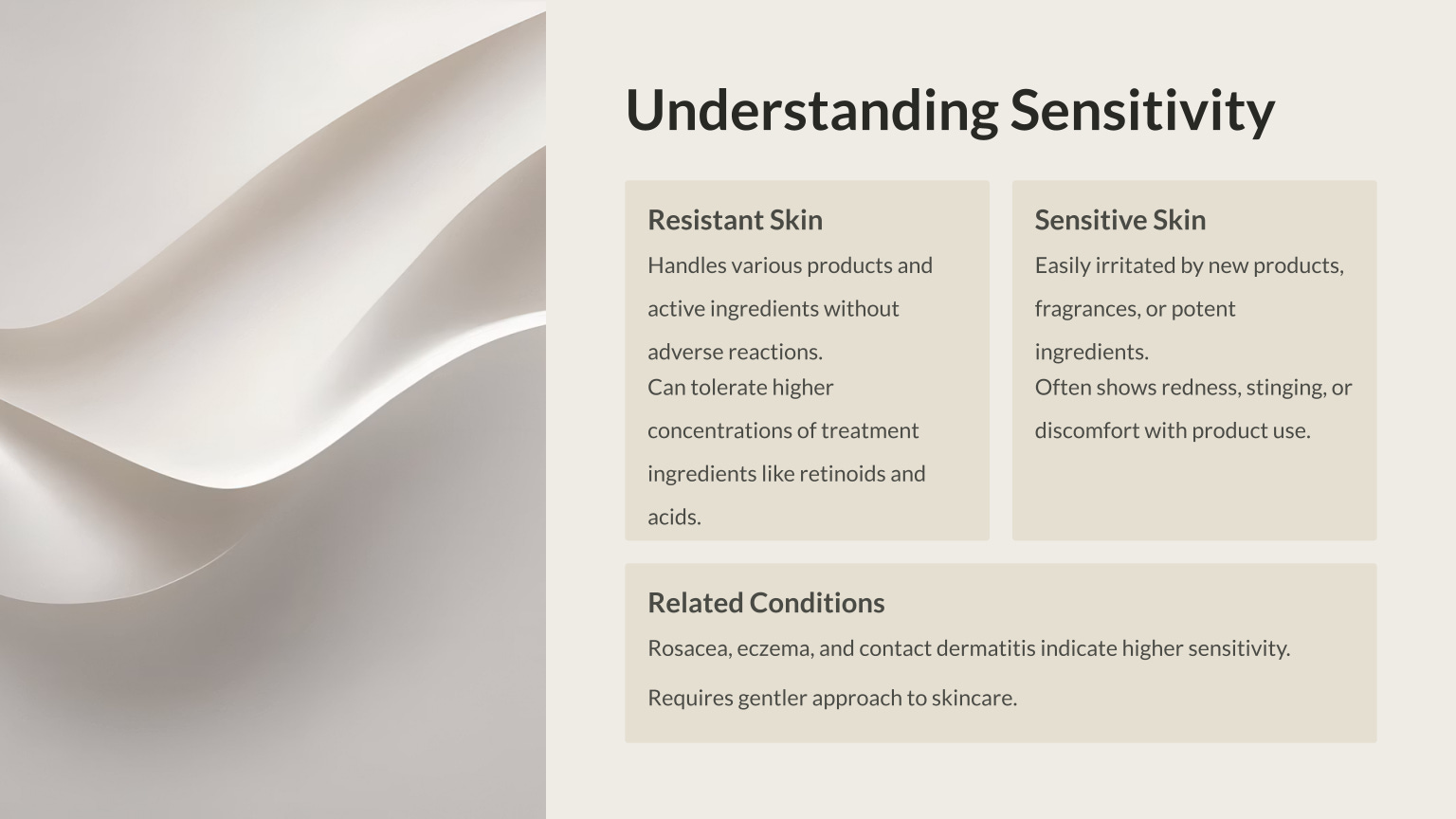 Understanding Sensitivity

Resistant Skin

Handles various products and active ingredients without adverse reactions.

Can tolerate higher concentrations of treatment ingredients like retinoids and acids.

Sensitive Skin

Easily irritated by new products, fragrances, or potent ingredients.

Often shows redness, stinging, or discomfort with product use.

Related Conditions

Rosacea, eczema, and contact dermatitis indicate higher sensitivity.

Requires gentler approach to skincare.